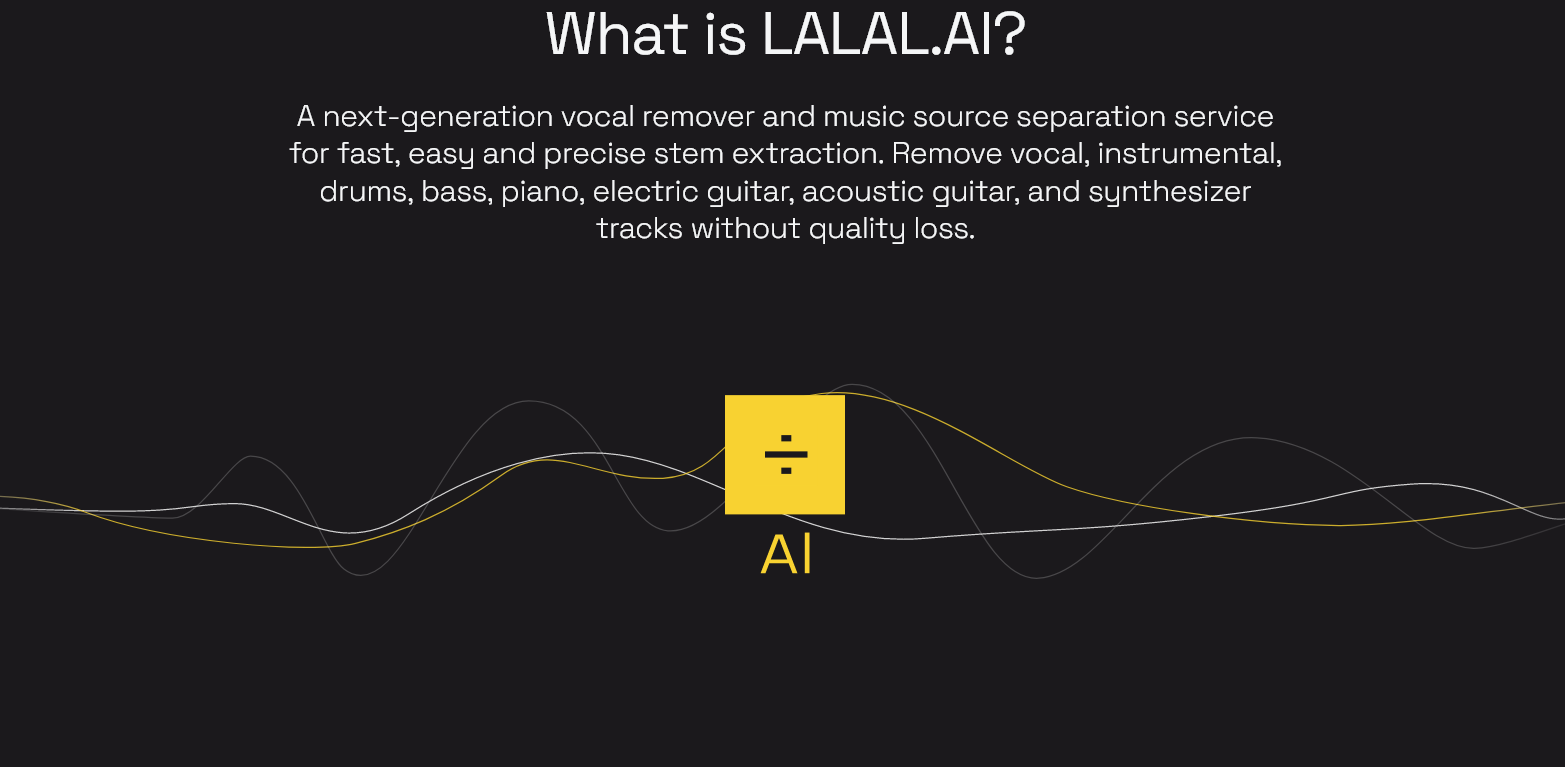 What is LALAL.AI?

A next-generation vocal remover and music source separation service for fast, easy and precise stem extraction. Remove vocal, instrumental, drums, bass, piano, electric guitar, acoustic guitar, and synthesizer tracks without quality loss.

÷

AI